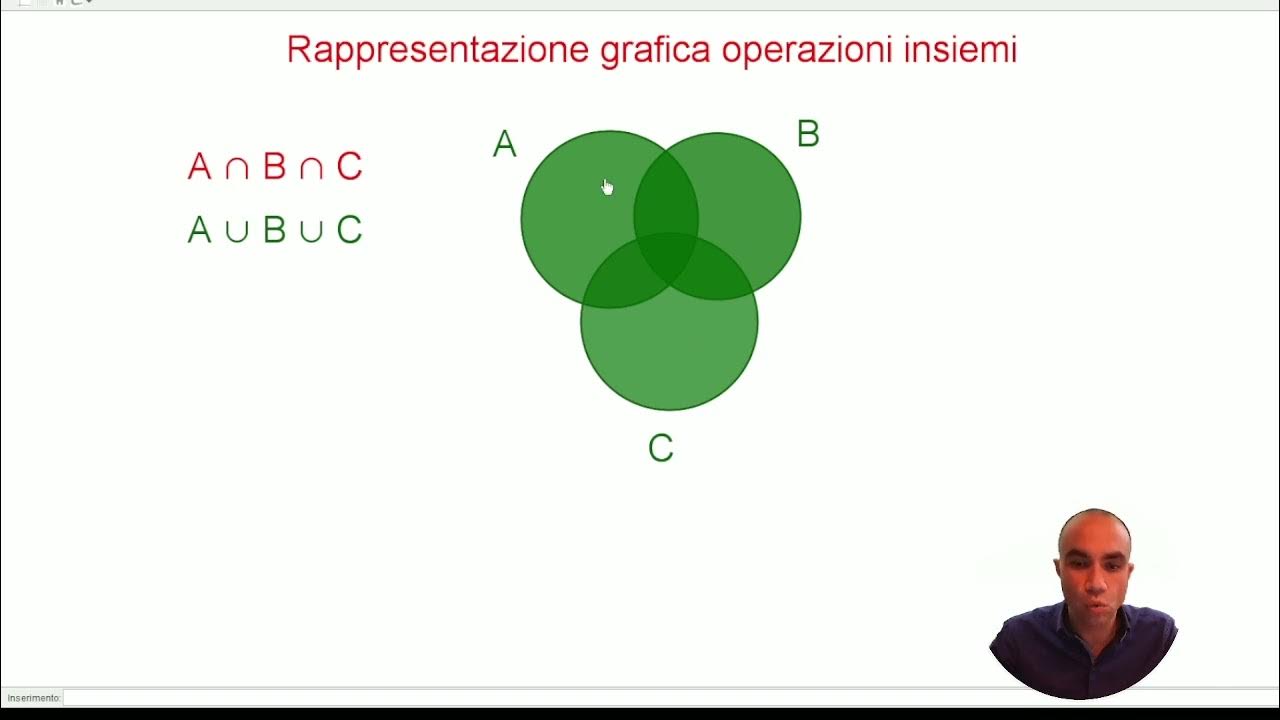 Rappresentazione grafica operazioni insiemi

$A \cap B \cap C$

$A \cup B \cup C$

A

B

C

Inserimento: